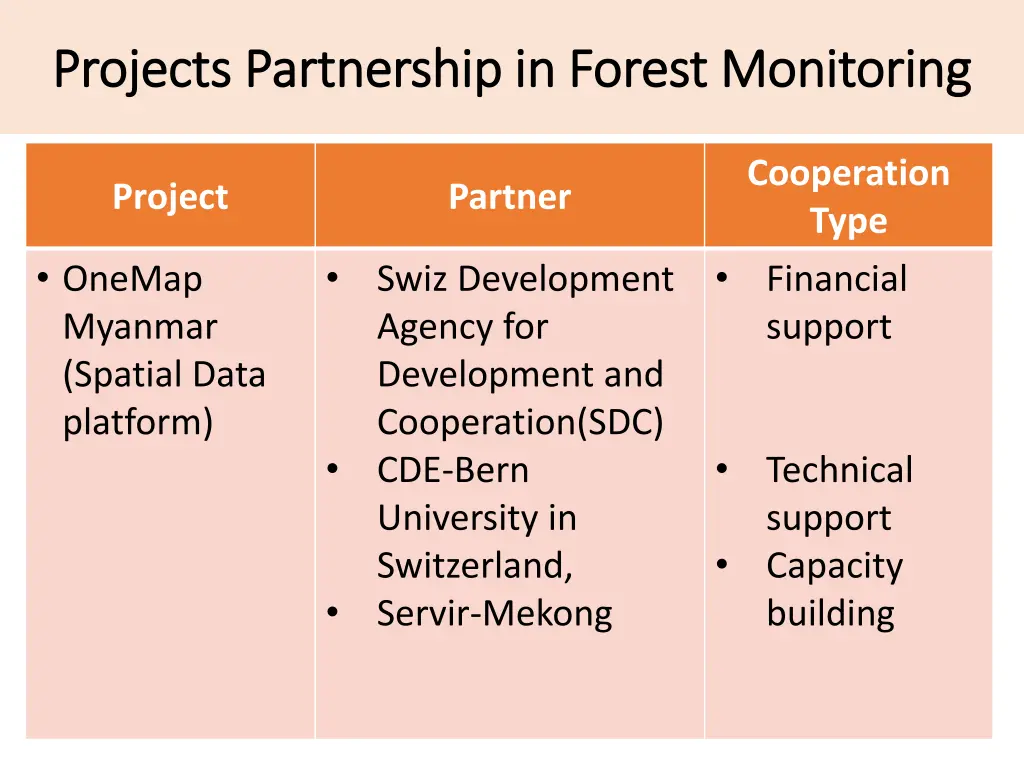 Projects Partnership in Forest Monitoring

| Project | Partner | Cooperation Type |
|---|---|---|
| • OneMap Myanmar (Spatial Data platform) | • Swiz Development Agency for Development and Cooperation(SDC) • CDE-Bern University in Switzerland, • Servir-Mekong | • Financial support • Technical support • Capacity building |